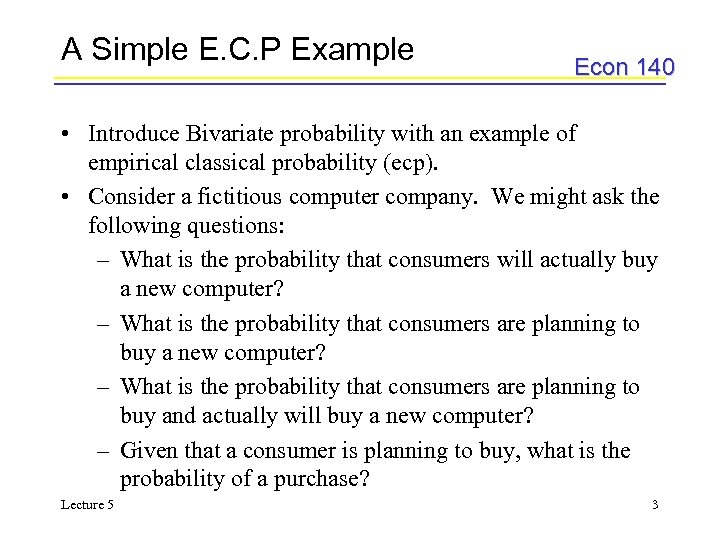 A Simple E.C.P Example

Econ 140

• Introduce Bivariate probability with an example of empirical classical probability (ecp).

• Consider a fictitious computer company. We might ask the following questions:

– What is the probability that consumers will actually buy a new computer?

– What is the probability that consumers are planning to buy a new computer?

– What is the probability that consumers are planning to buy and actually will buy a new computer?

– Given that a consumer is planning to buy, what is the probability of a purchase?

Lecture 5

3